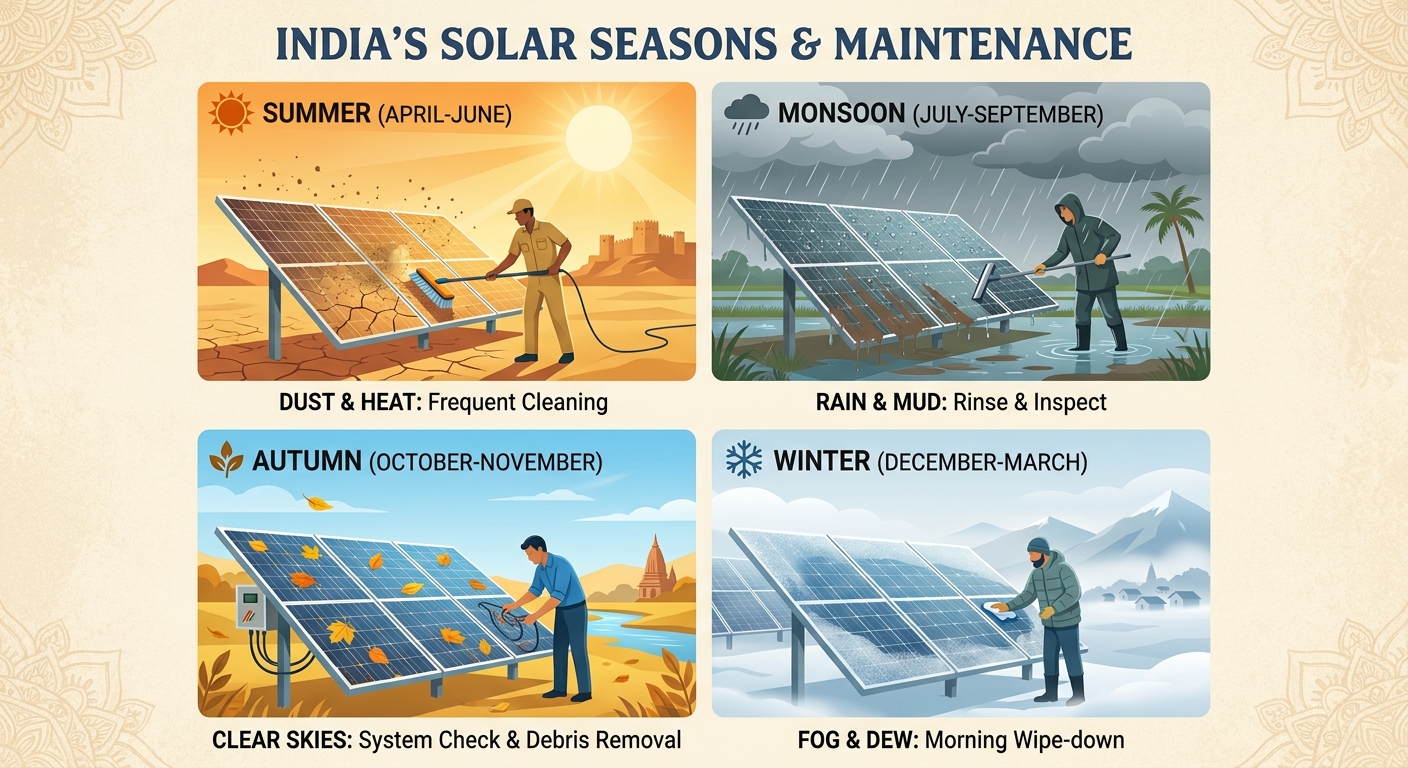 INDIA'S SOLAR SEASONS & MAINTENANCE

SUMMER (APRIL-JUNE)

DUST & HEAT: Frequent Cleaning

MONSOON (JULY-SEPTEMBER)

RAIN & MUD: Rinse & Inspect

AUTUMN (OCTOBER-NOVEMBER)

CLEAR SKIES: System Check & Debris Removal

WINTER (DECEMBER-MARCH)

FOG & DEW: Morning Wipe-down